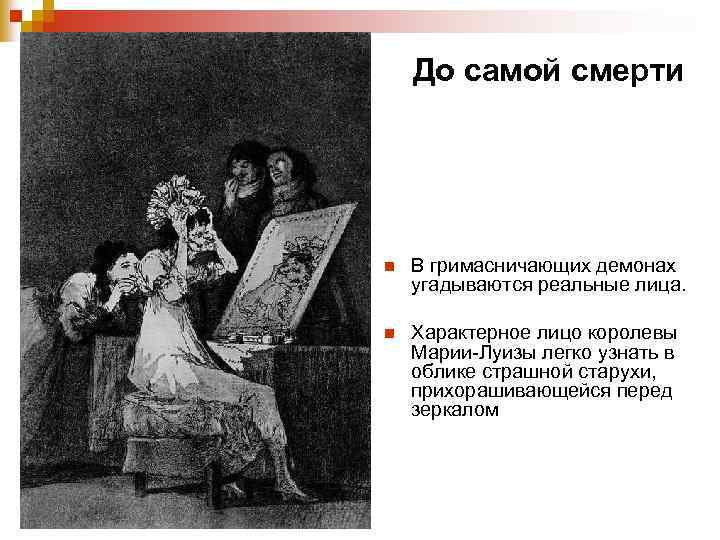 До самой смерти

В гримасничающих демонах угадываются реальные лица.

Характерное лицо королевы Марии-Луизы легко узнать в облике страшной старухи, прихорашивающейся перед зеркалом